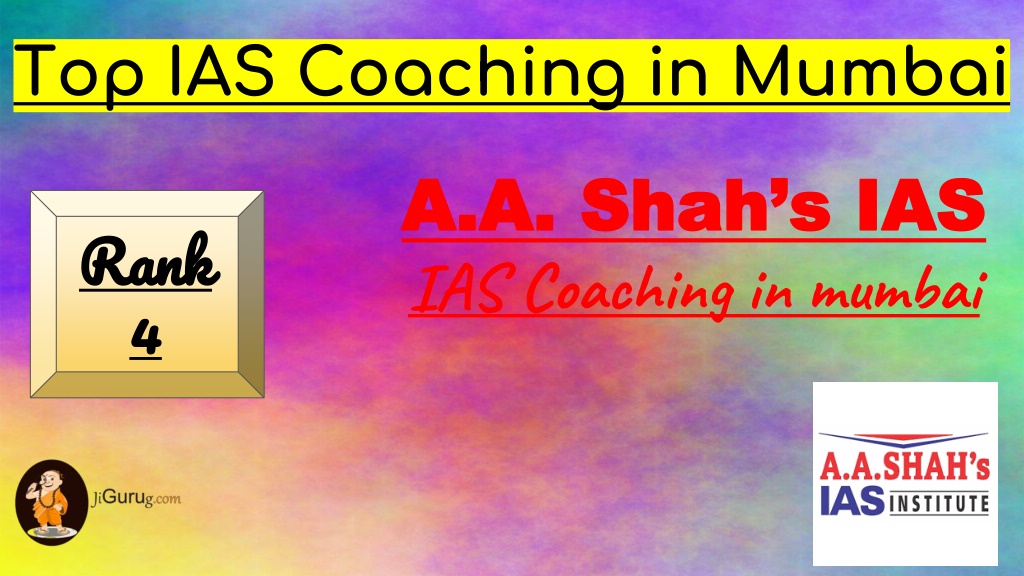 Top IAS Coaching in Mumbai

Rank 4

A.A. Shah's IAS

IAS Coaching in mumbai

JiGurug.com

A.A.SHAH's IAS INSTITUTE